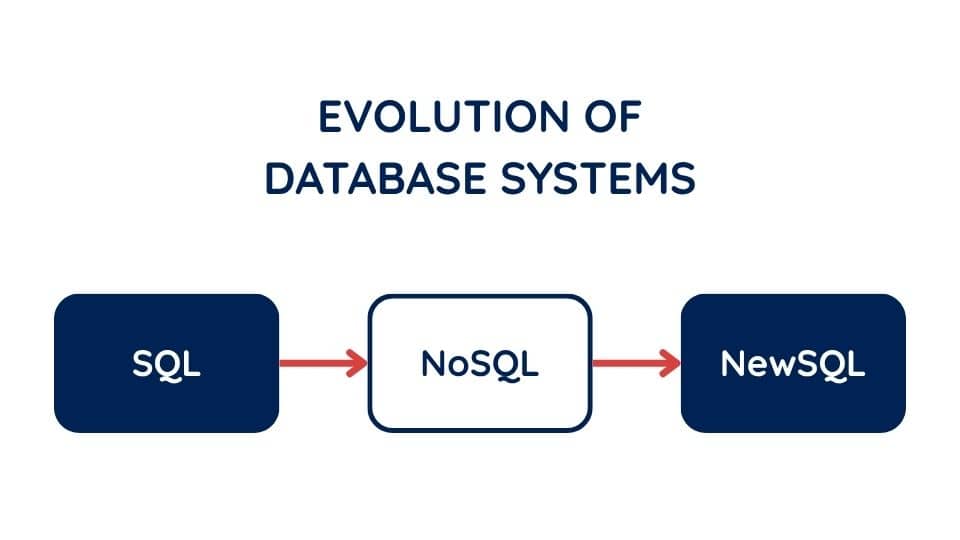 EVOLUTION OF
DATABASE SYSTEMS

SQL

NoSQL

NewSQL